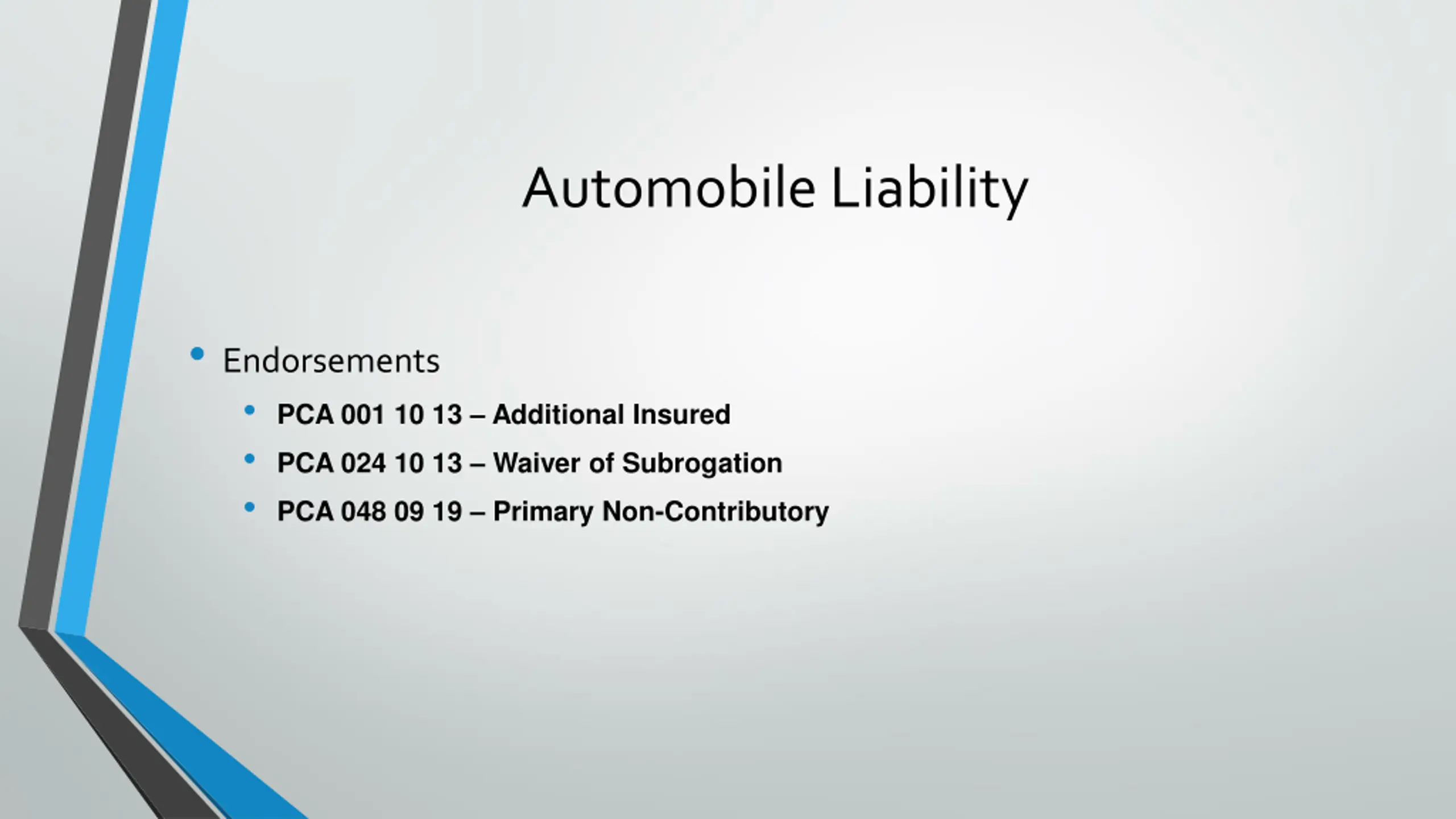 Automobile Liability

• Endorsements
  • PCA 001 10 13 – Additional Insured
  • PCA 024 10 13 – Waiver of Subrogation
  • PCA 048 09 19 – Primary Non-Contributory